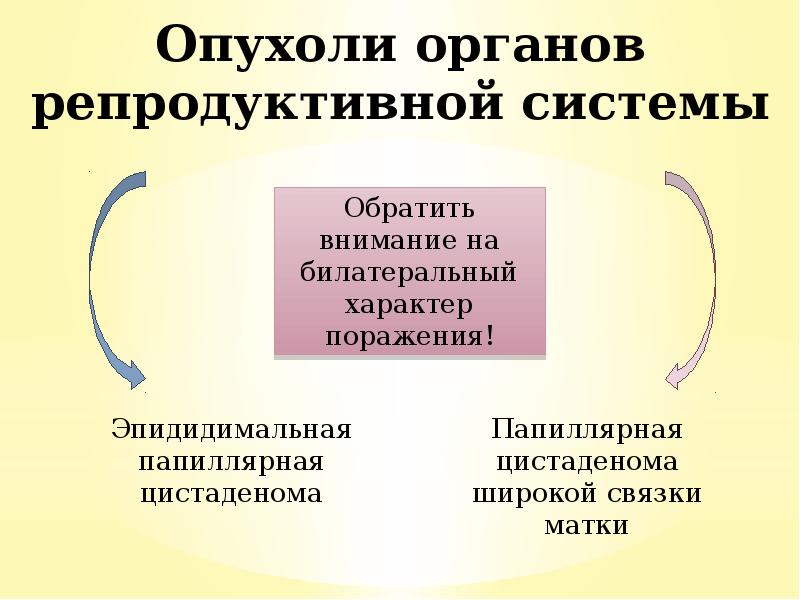 Опухоли органов репродуктивной системы

Обратить внимание на билатеральный характер поражения!

Эпидидимальная папиллярная цистаденома

Папиллярная цистаденома широкой связки матки